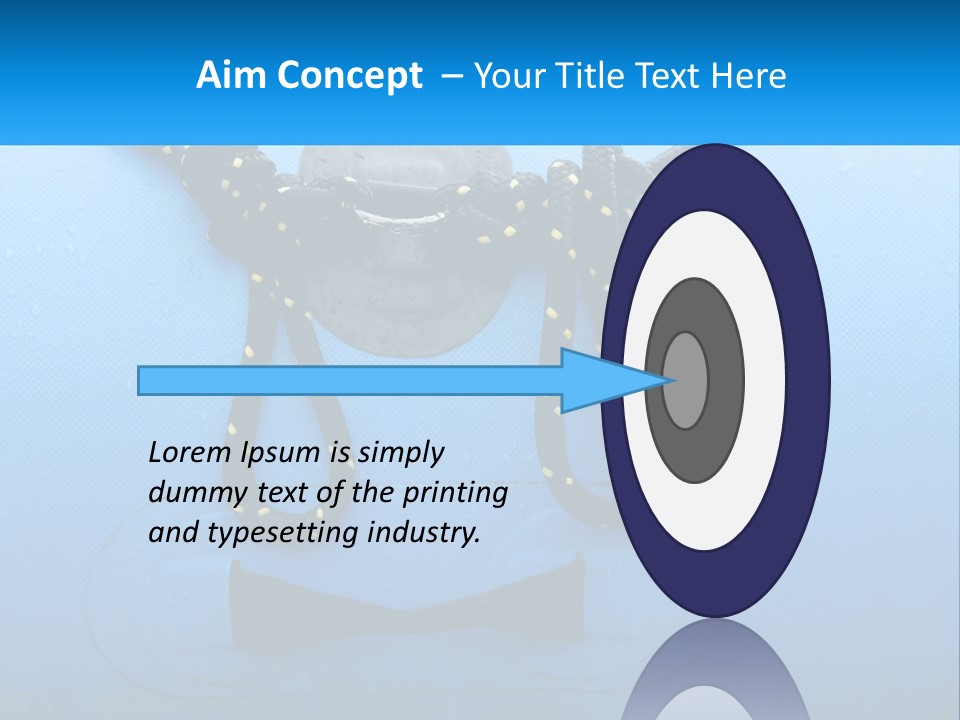 Aim Concept – Your Title Text Here

Lorem Ipsum is simply dummy text of the printing and typesetting industry.